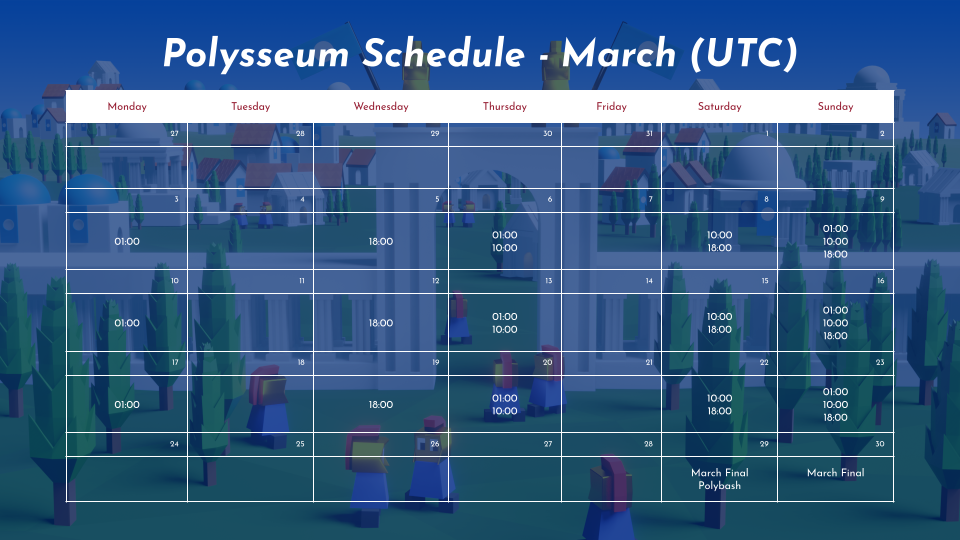 Polysseum Schedule - March (UTC)

| Monday | Tuesday | Wednesday | Thursday | Friday | Saturday | Sunday |
|---|---|---|---|---|---|---|
| 27 | 28 | 29 | 30 | 31 | 1 | 2 |
| | | | | | | |
| 3 | 4 | 5 | 6 | 7 | 8 | 9 |
| 01:00 | | 18:00 | 01:00 10:00 | | 10:00 18:00 | 01:00 10:00 18:00 |
| 10 | 11 | 12 | 13 | 14 | 15 | 16 |
| 01:00 | | 18:00 | 01:00 10:00 | | 10:00 18:00 | 01:00 10:00 18:00 |
| 17 | 18 | 19 | 20 | 21 | 22 | 23 |
| 01:00 | | 18:00 | 01:00 10:00 | | 10:00 18:00 | 01:00 10:00 18:00 |
| 24 | 25 | 26 | 27 | 28 | 29 | 30 |
| | | | | | March Final Polybash | March Final |